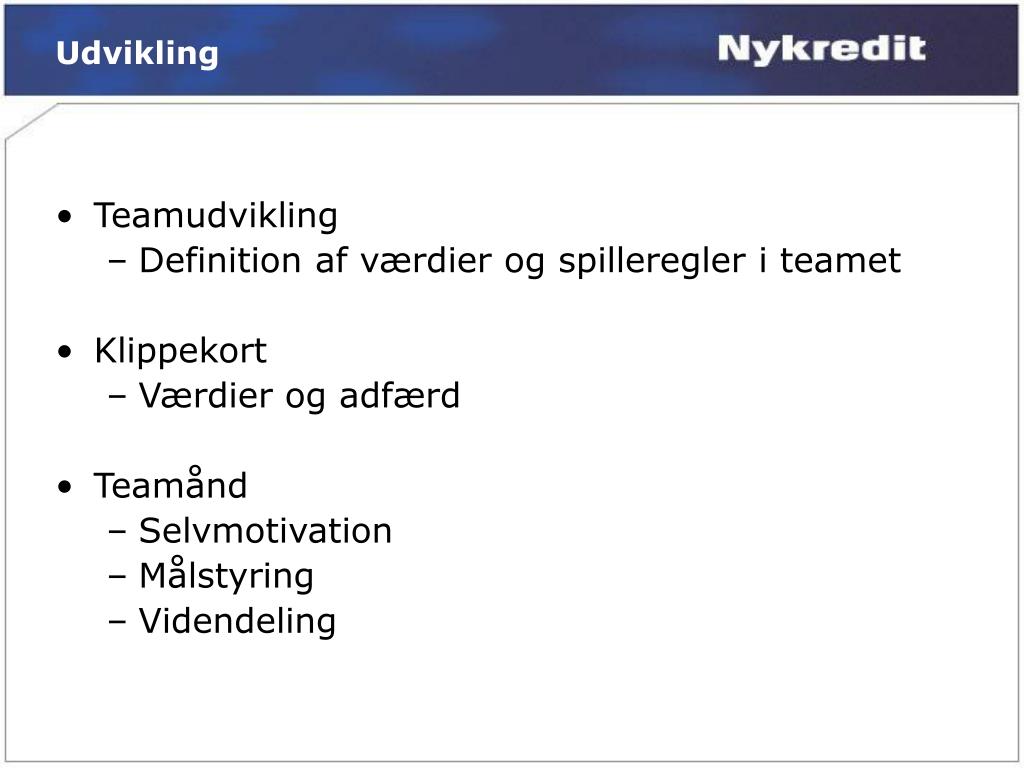 Udvikling

Nykredit

• Teamudvikling
– Definition af værdier og spilleregler i teamet

• Klippekort
– Værdier og adfærd

• Teamånd
– Selvmotivation
– Målstyring
– Videndeling